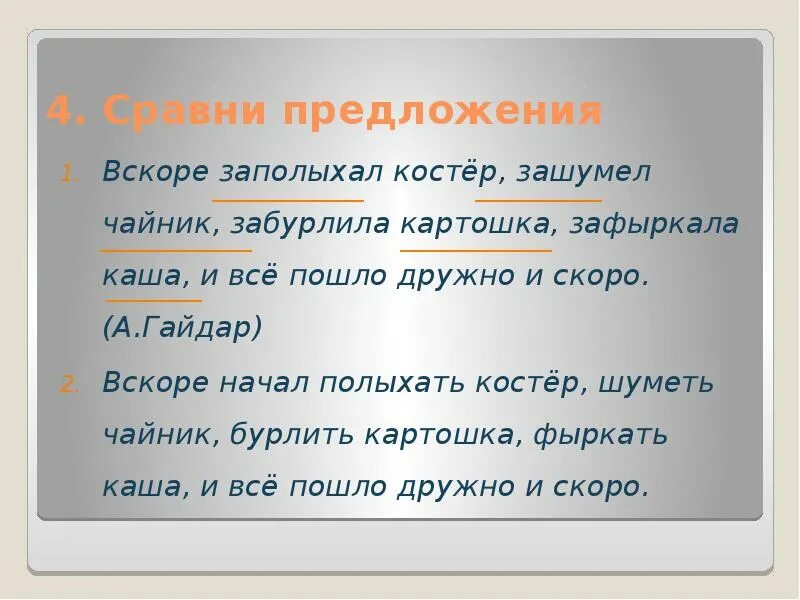 4. Сравни предложения

1. Вскоре заполыхал костёр, зашумел чайник, забурлила картошка, зафыркала каша, и всё пошло дружно и скоро. (А.Гайдар)

2. Вскоре начал полыхать костёр, шуметь чайник, бурлить картошка, фыркать каша, и всё пошло дружно и скоро.